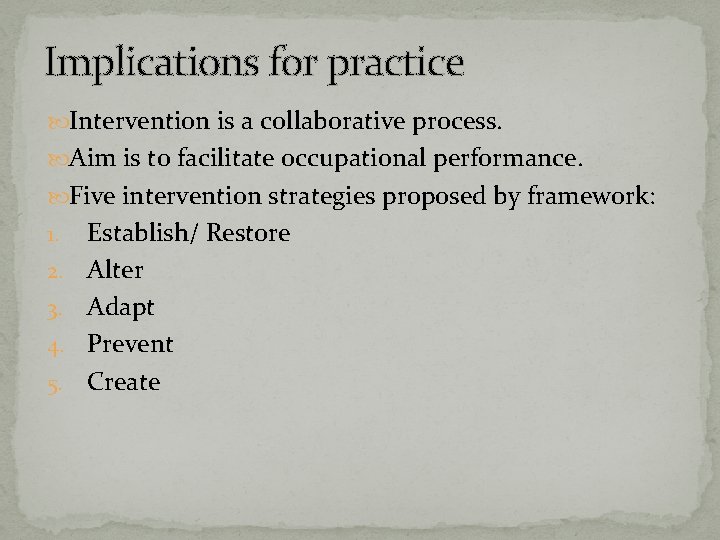 Implications for practice

Intervention is a collaborative process.

Aim is to facilitate occupational performance.

Five intervention strategies proposed by framework:

1. Establish/ Restore
2. Alter
3. Adapt
4. Prevent
5. Create